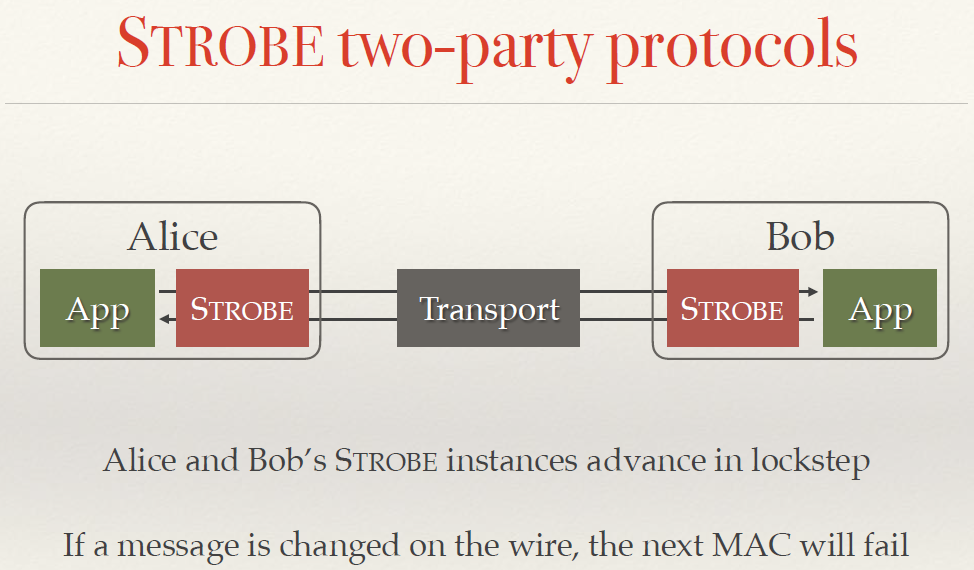 STROBE two-party protocols

Alice

App

STROBE

Transport

Bob

STROBE

App

Alice and Bob's STROBE instances advance in lockstep

If a message is changed on the wire, the next MAC will fail